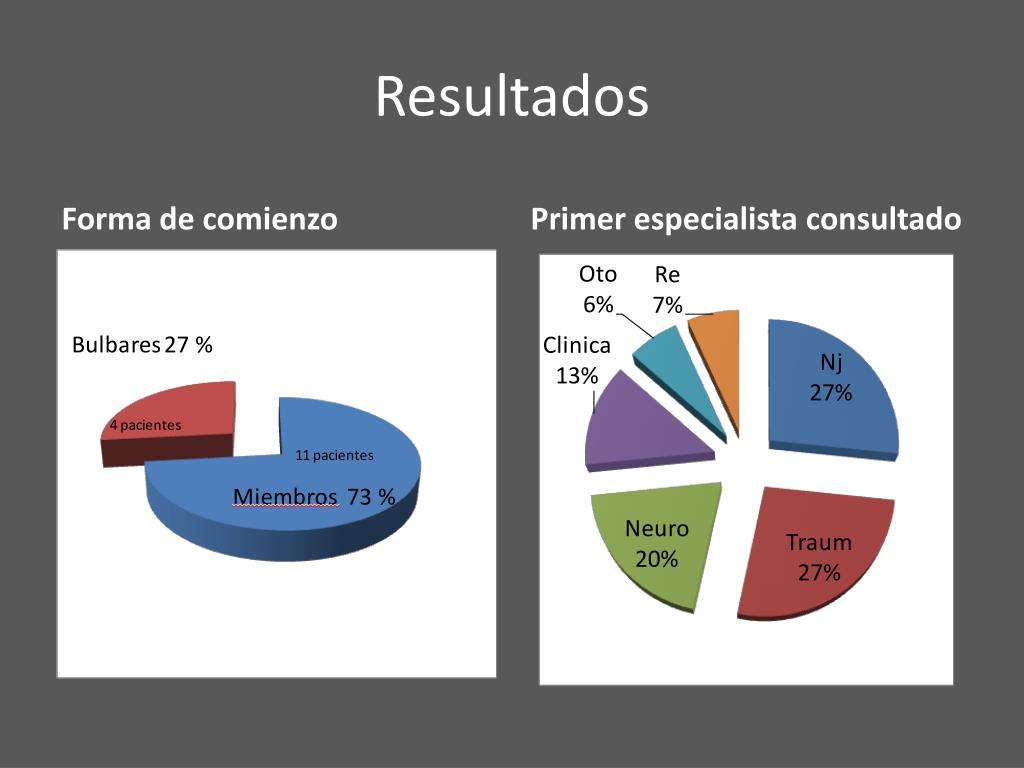 Resultados

Forma de comienzo

Bulbares 27 %

4 pacientes

11 pacientes

Miembros 73 %

Primer especialista consultado

Oto 6%

Re 7%

Clinica 13%

Nj 27%

Neuro 20%

Traum 27%